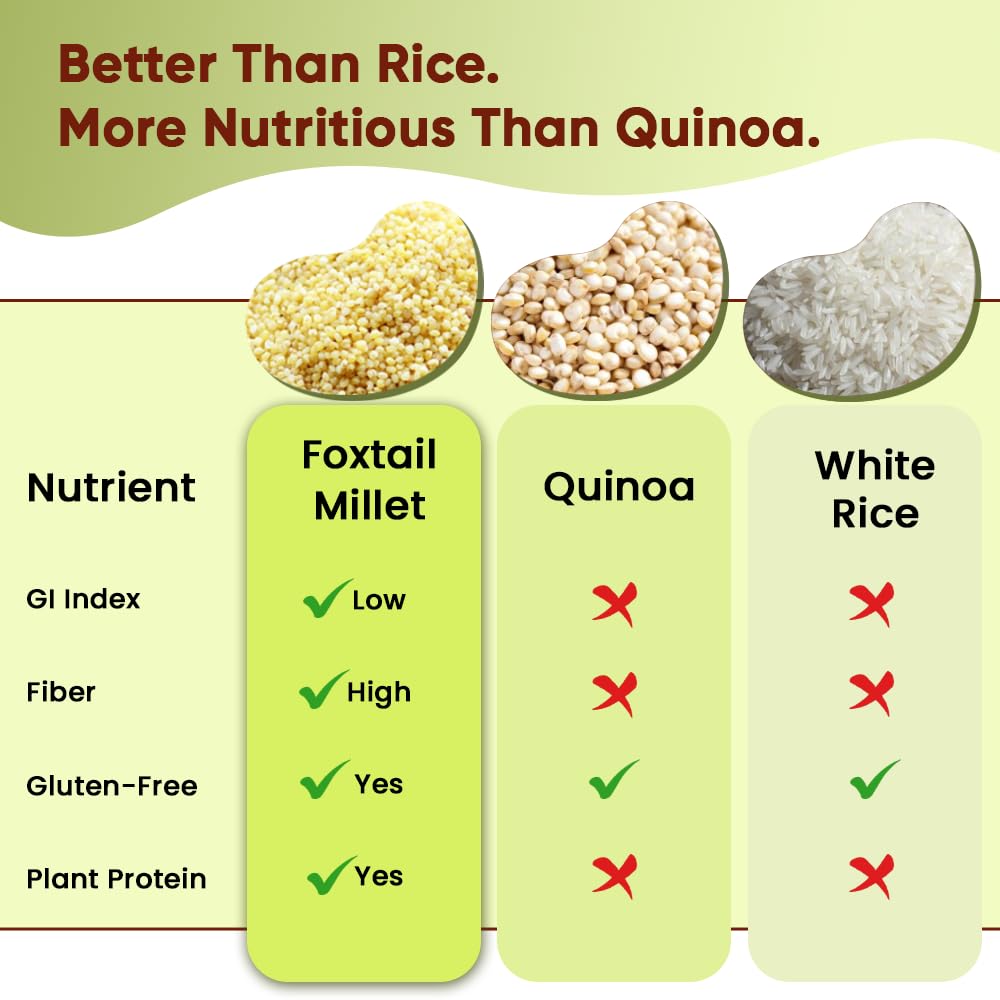 Better Than Rice.
More Nutritious Than Quinoa.

| Nutrient | Foxtail Millet | Quinoa | White Rice |
|---|---|---|---|
| GI Index | ✓ Low | ✗ | ✗ |
| Fiber | ✓ High | ✗ | ✗ |
| Gluten-Free | ✓ Yes | ✓ | ✓ |
| Plant Protein | ✓ Yes | ✗ | ✗ |